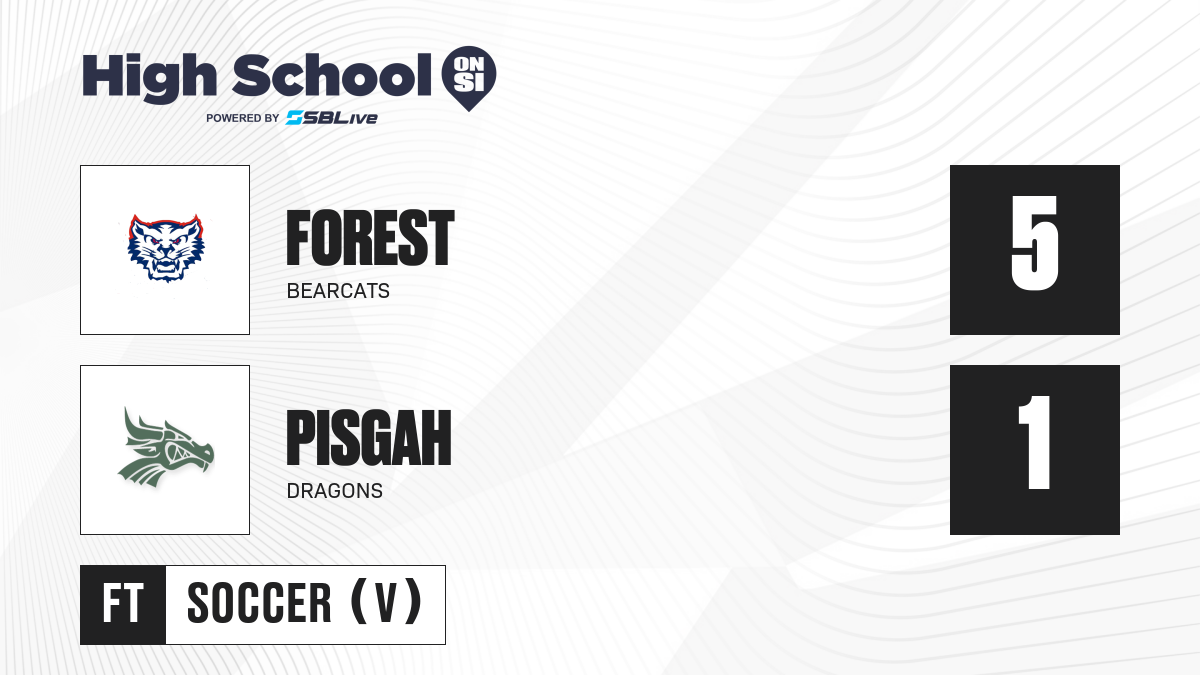 High School ON SI
POWERED BY SBLive

FOREST
BEARCATS

5

PISGAH
DRAGONS

1

FT SOCCER (V)